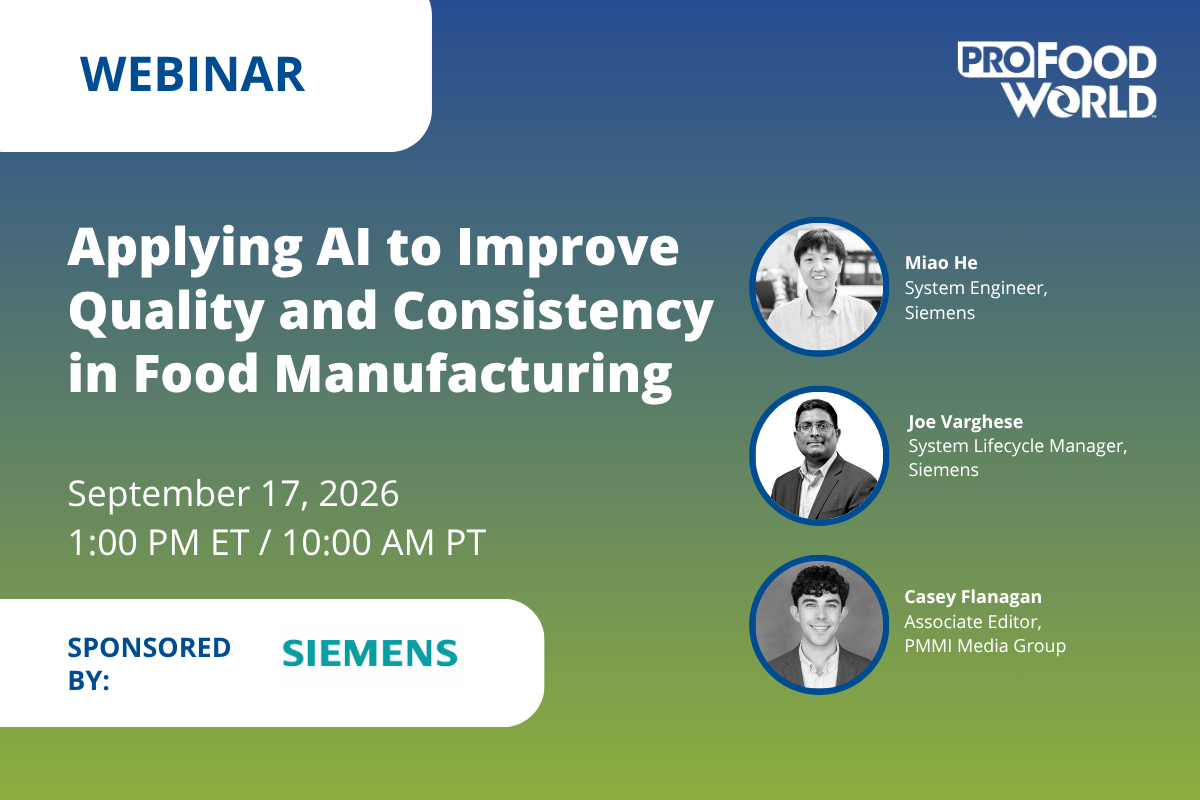 WEBINAR

PRO FOOD WORLD

Applying AI to Improve Quality and Consistency in Food Manufacturing

September 17, 2026
1:00 PM ET / 10:00 AM PT

SPONSORED BY:

SIEMENS

Miao He
System Engineer, Siemens

Joe Varghese
System Lifecycle Manager, Siemens

Casey Flanagan
Associate Editor, PMMI Media Group